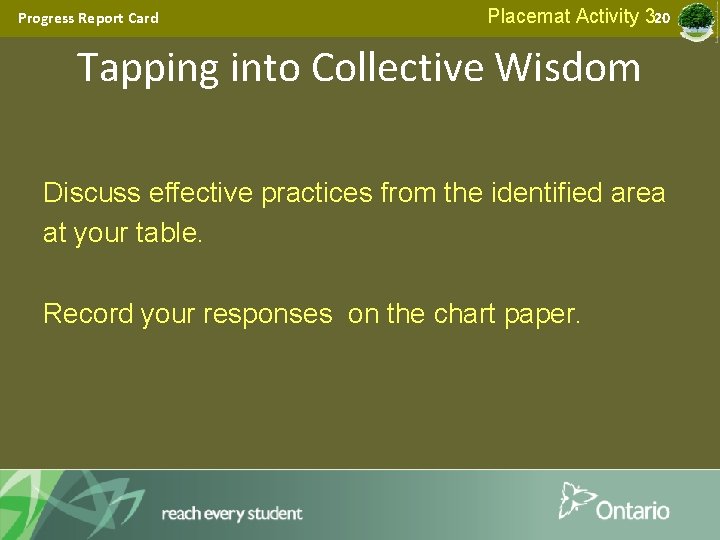 Progress Report Card

Placemat Activity 3 20

Tapping into Collective Wisdom

Discuss effective practices from the identified area at your table.

Record your responses on the chart paper.

reach every student

Ontario